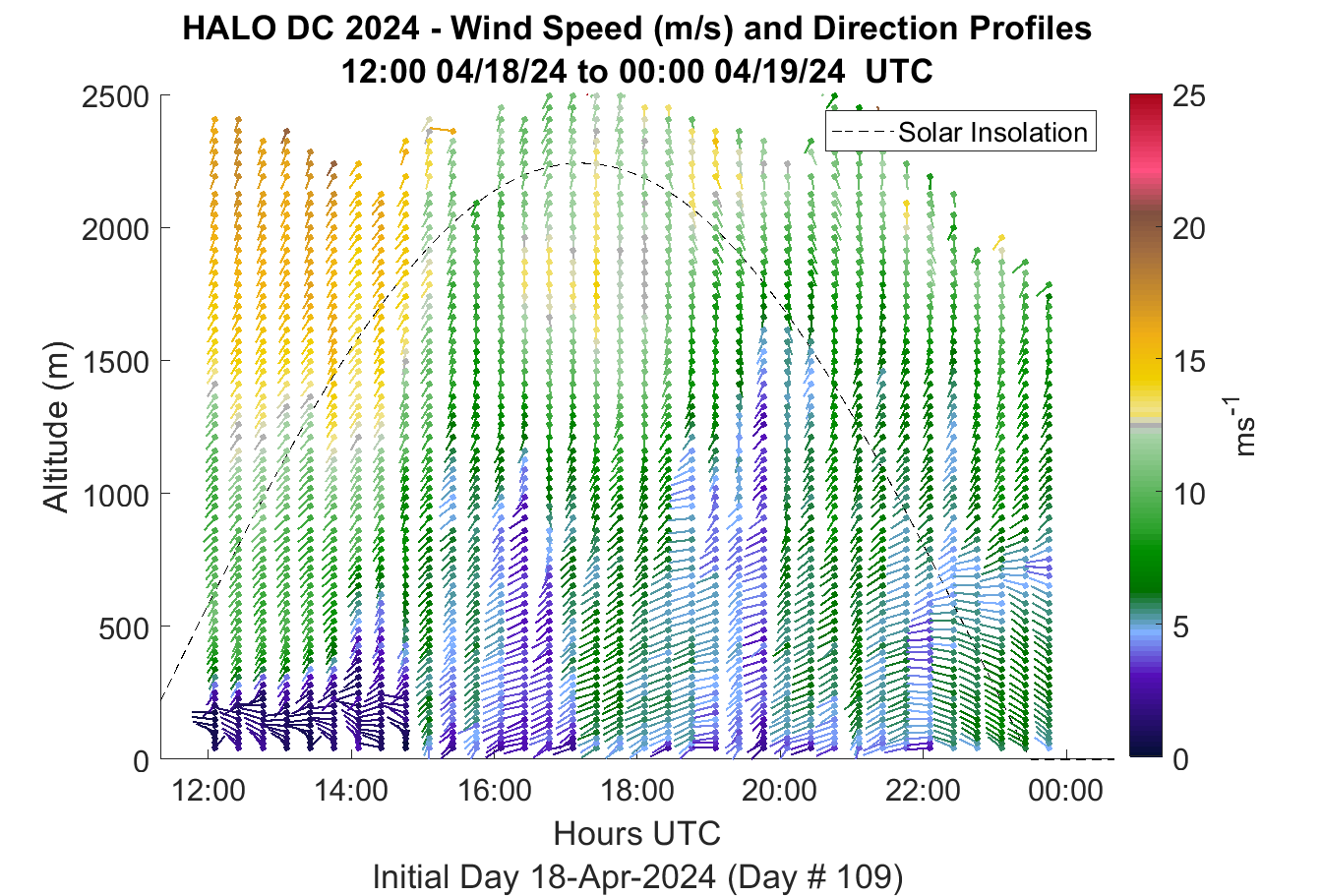 HALO DC 2024 - Wind Speed (m/s) and Direction Profiles
12:00 04/18/24 to 00:00 04/19/24 UTC

Solar Insolation

Altitude (m)
2500
2000
1500
1000
500
0

12:00
14:00
16:00
18:00
20:00
22:00
00:00

Hours UTC
Initial Day 18-Apr-2024 (Day # 109)

25
20
15
10
5
0
$ms^{-1}$